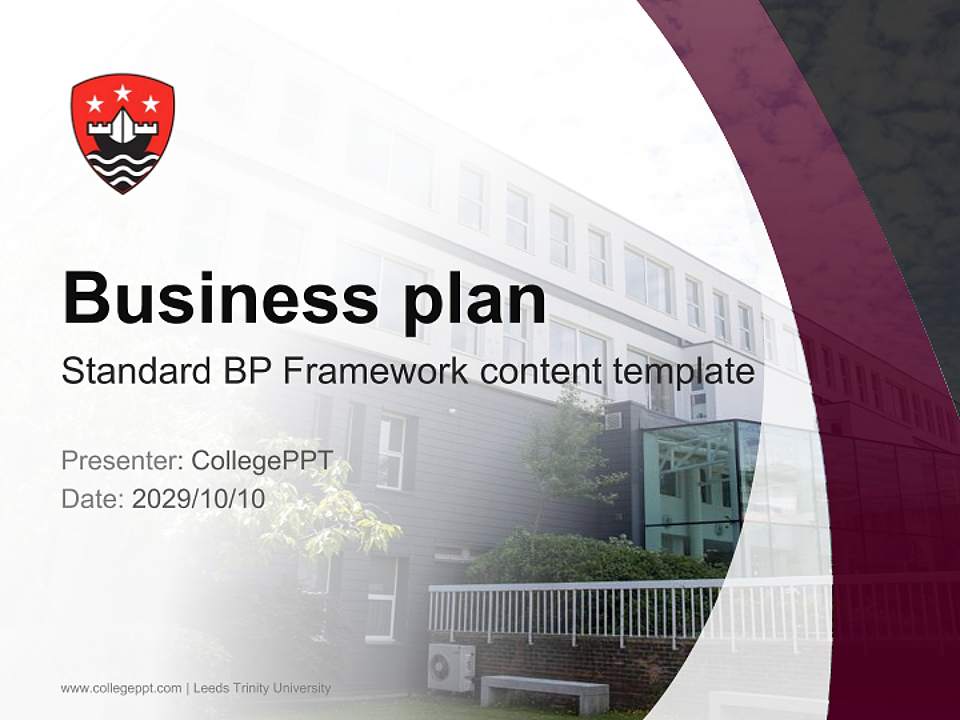 Business plan

Standard BP Framework content template

Presenter: CollegePPT
Date: 2029/10/10

www.collegeppt.com | Leeds Trinity University